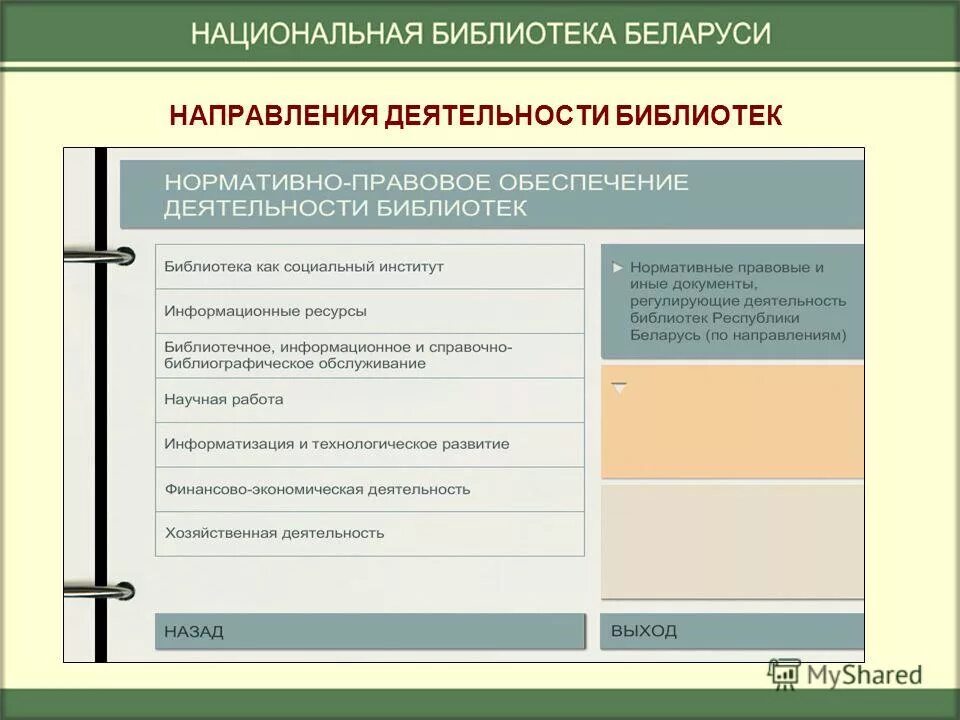 НАЦИОНАЛЬНАЯ БИБЛИОТЕКА БЕЛАРУСИ

НАПРАВЛЕНИЯ ДЕЯТЕЛЬНОСТИ БИБЛИОТЕК

НОРМАТИВНО-ПРАВОВОЕ ОБЕСПЕЧЕНИЕ ДЕЯТЕЛЬНОСТИ БИБЛИОТЕК

Библиотека как социальный институт

Информационные ресурсы

Библиотечное, информационное и справочно-библиографическое обслуживание

Научная работа

Информатизация и технологическое развитие

Финансово-экономическая деятельность

Хозяйственная деятельность

► Нормативные правовые и иные документы, регулирующие деятельность библиотек Республики Беларусь (по направлениям)

НАЗАД

ВЫХОД

MyShared